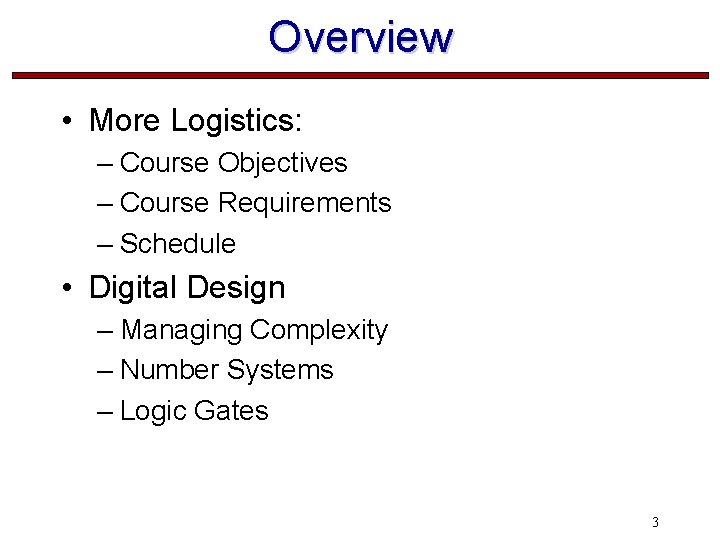 Overview

• More Logistics:
– Course Objectives
– Course Requirements
– Schedule

• Digital Design
– Managing Complexity
– Number Systems
– Logic Gates

3